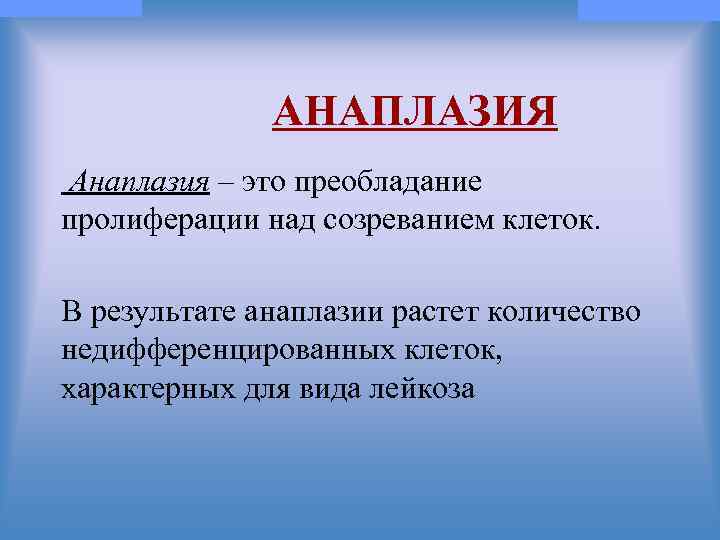 АНАПЛАЗИЯ

Анаплазия – это преобладание пролиферации над созреванием клеток.

В результате анаплазии растет количество недифференцированных клеток, характерных для вида лейкоза